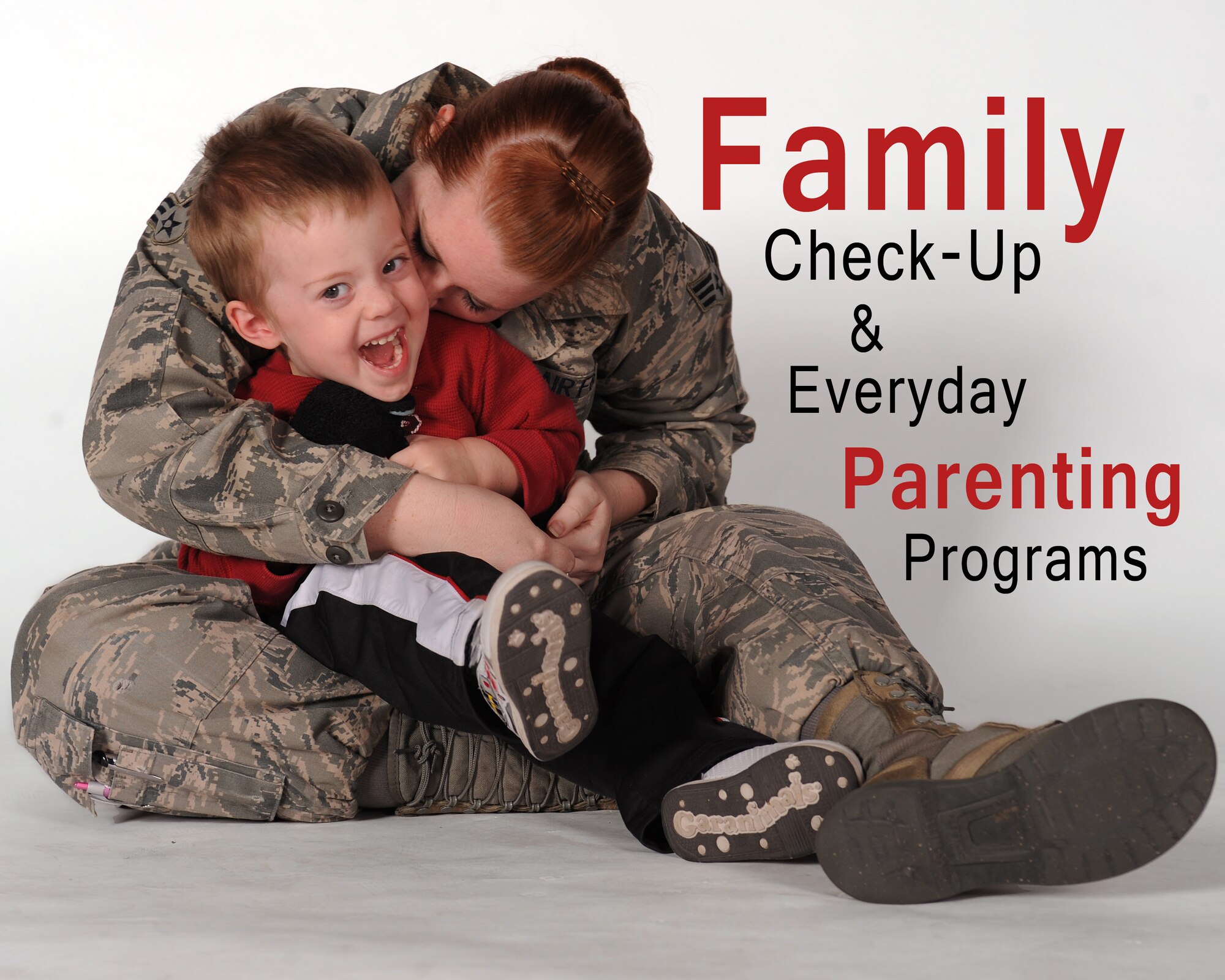 Family
Check-Up
&
Everyday
Parenting
Programs

AIR F

Garanimals

Garanimals